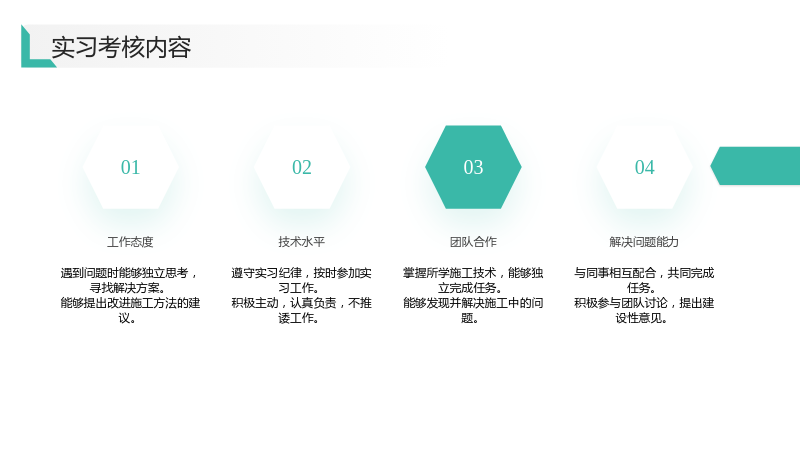 实习考核内容

01

工作态度

遇到问题时能够独立思考，寻找解决方案。
能够提出改进施工方法的建议。

02

技术水平

遵守实习纪律，按时参加实习工作。
积极主动，认真负责，不推诿工作。

03

团队合作

掌握所学施工技术，能够独立完成任务。
能够发现并解决施工中的问题。

04

解决问题能力

与同事相互配合，共同完成任务。
积极参与团队讨论，提出建设性意见。